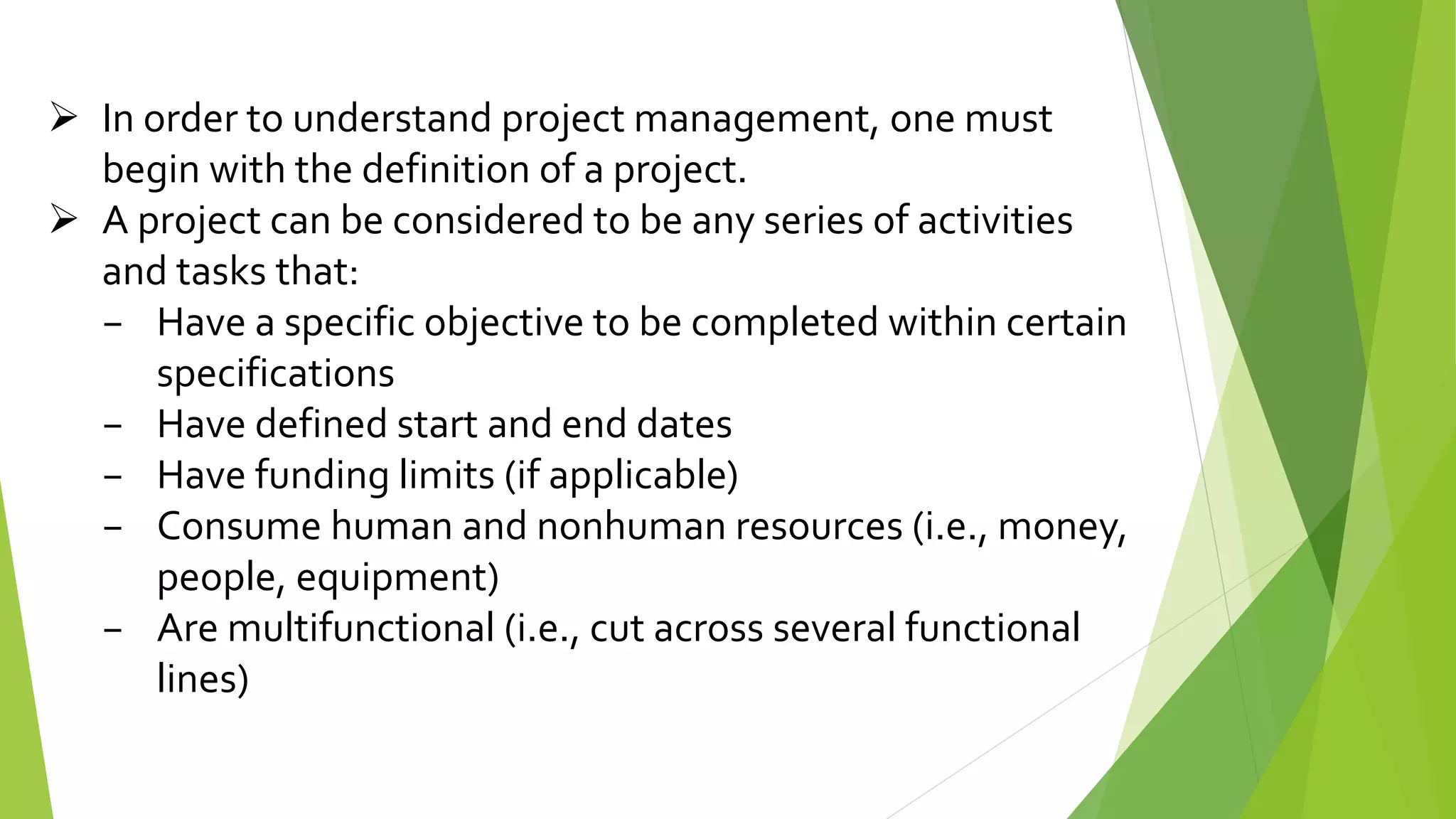 ➢ In order to understand project management, one must begin with the definition of a project.

➢ A project can be considered to be any series of activities and tasks that:

– Have a specific objective to be completed within certain specifications

– Have defined start and end dates

– Have funding limits (if applicable)

– Consume human and nonhuman resources (i.e., money, people, equipment)

– Are multifunctional (i.e., cut across several functional lines)